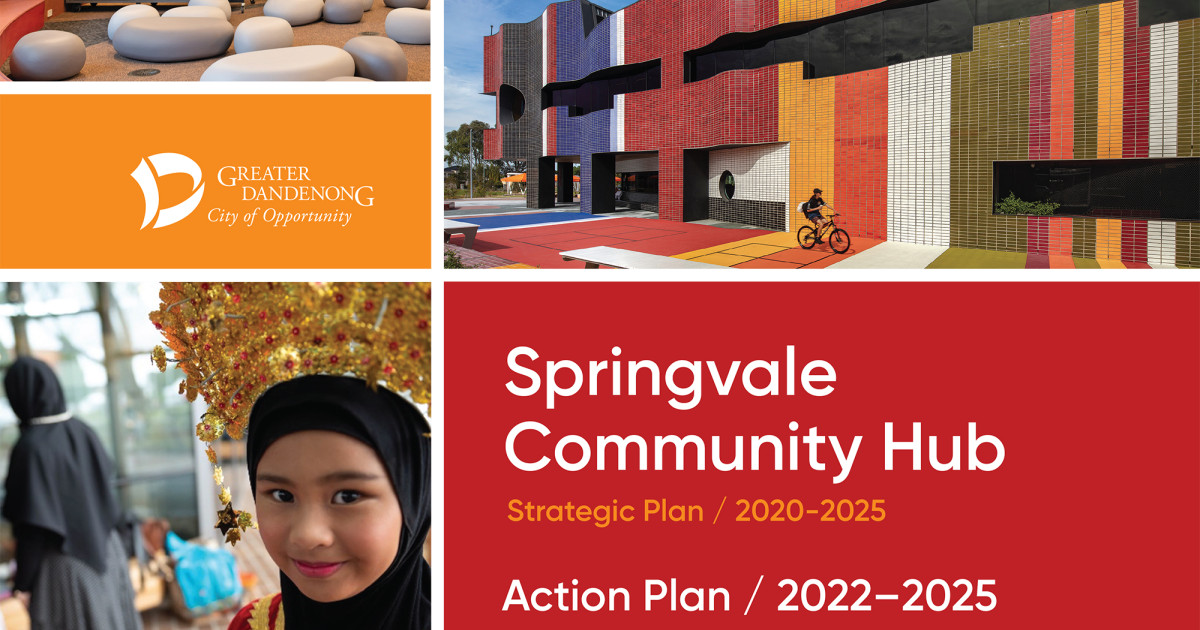 GREATER DANDENONG
City of Opportunity

Springvale Community Hub

Strategic Plan / 2020-2025

Action Plan / 2022–2025